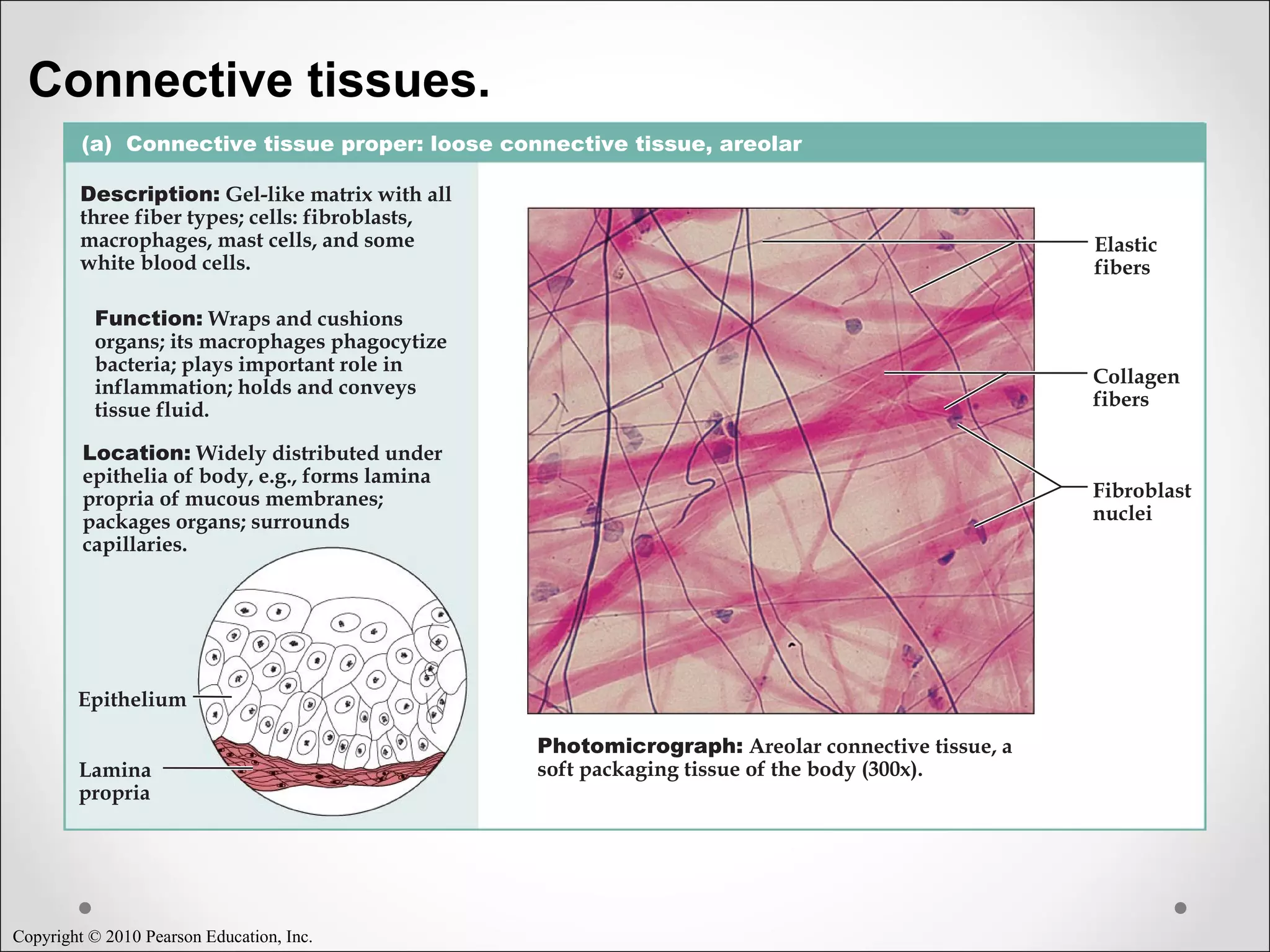 Connective tissues.

(a) Connective tissue proper: loose connective tissue, areolar

Description: Gel-like matrix with all three fiber types; cells: fibroblasts, macrophages, mast cells, and some white blood cells.

Function: Wraps and cushions organs; its macrophages phagocytize bacteria; plays important role in inflammation; holds and conveys tissue fluid.

Location: Widely distributed under epithelia of body, e.g., forms lamina propria of mucous membranes; packages organs; surrounds capillaries.

Epithelium

Lamina propria

Elastic fibers

Collagen fibers

Fibroblast nuclei

Photomicrograph: Areolar connective tissue, a soft packaging tissue of the body (300x).

Copyright © 2010 Pearson Education, Inc.